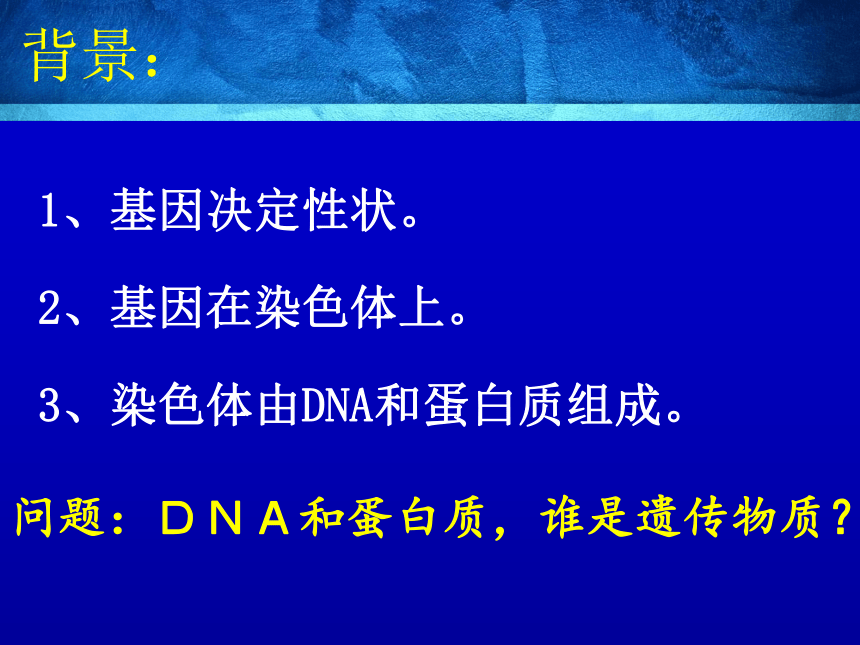 背景：

1、基因决定性状。

2、基因在染色体上。

3、染色体由DNA和蛋白质组成。

问题：ＤＮＡ和蛋白质，谁是遗传物质？